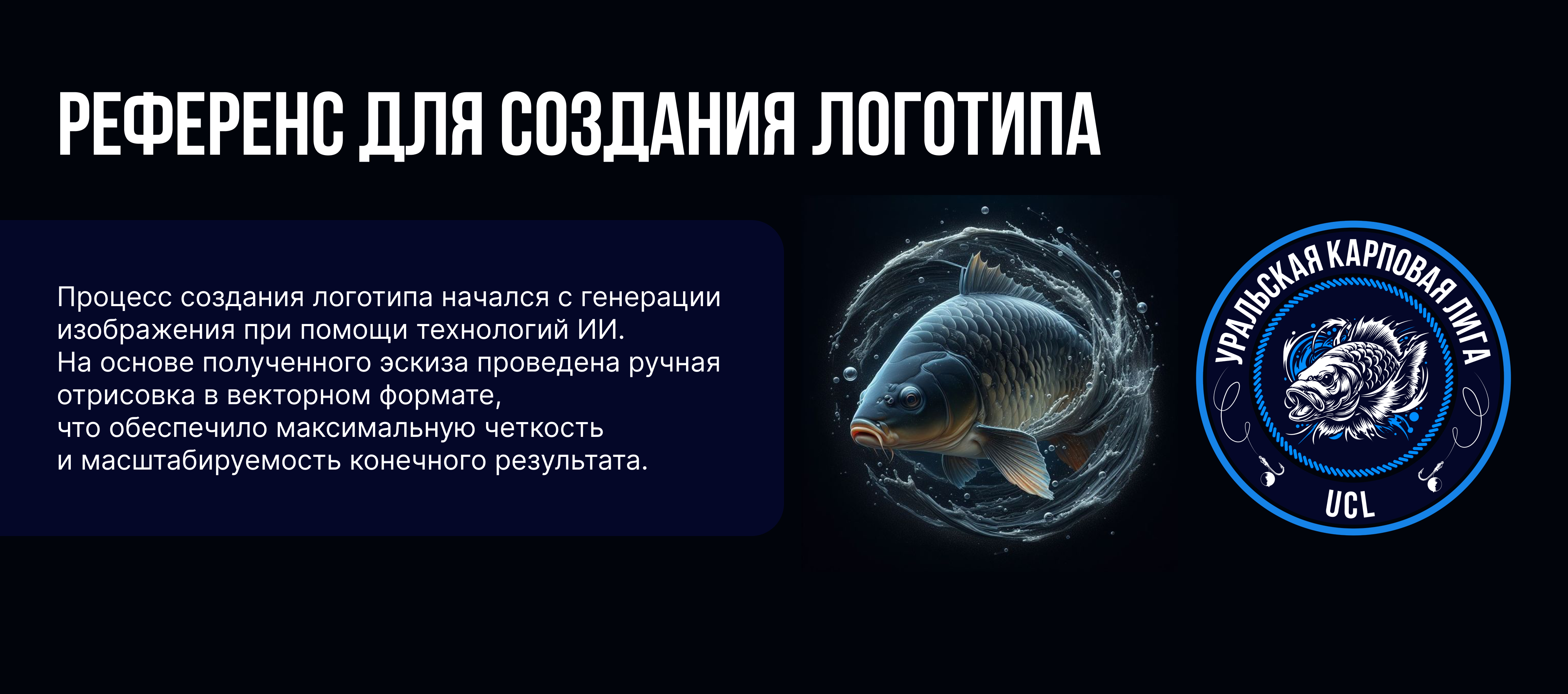 РЕФЕРЕНС ДЛЯ СОЗДАНИЯ ЛОГОТИПА

Процесс создания логотипа начался с генерации изображения при помощи технологий ИИ.
На основе полученного эскиза проведена ручная отрисовка в векторном формате,
что обеспечило максимальную четкость
и масштабируемость конечного результата.

УРАЛЬСКАЯ КАРПОВАЯ ЛИГА
UCL